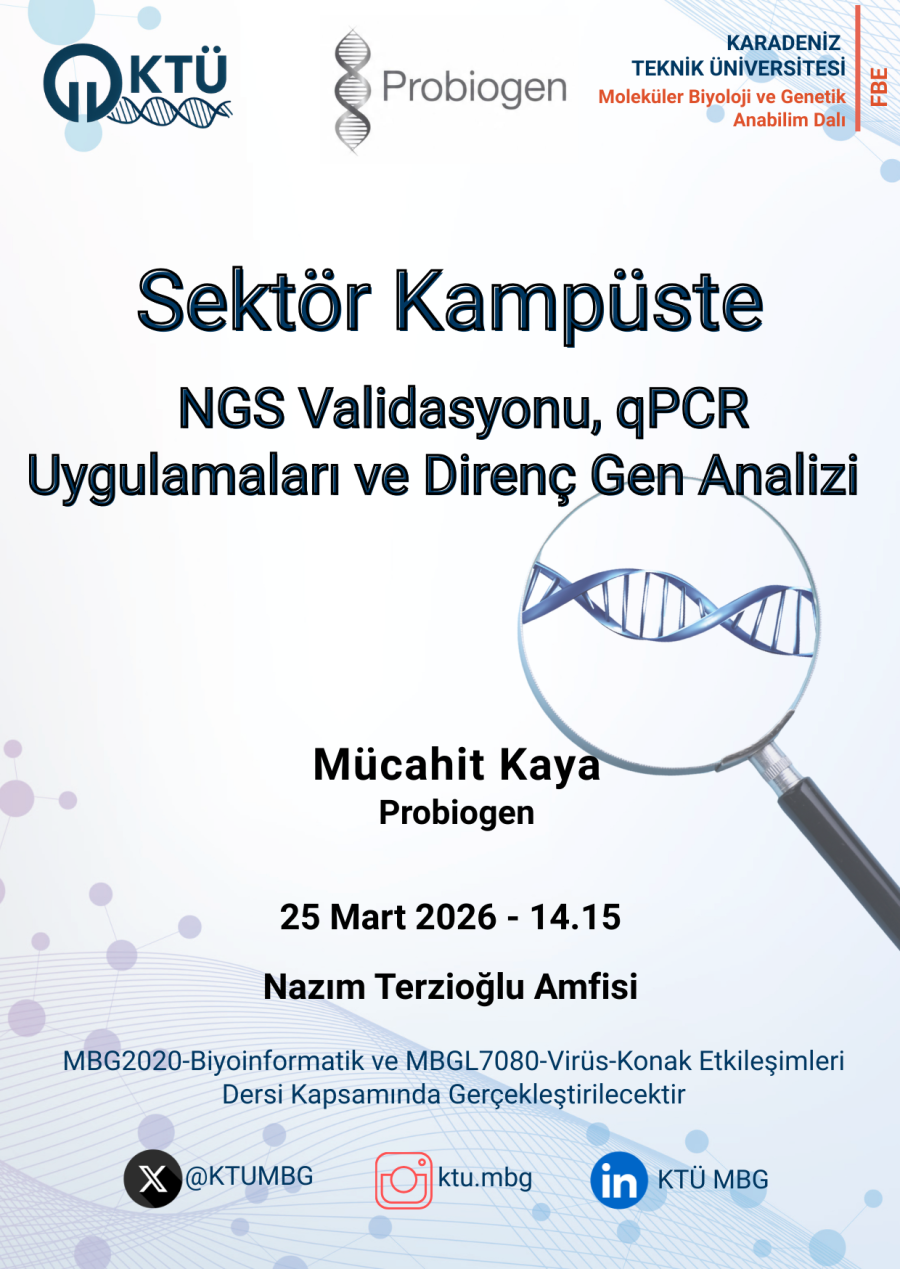 KTÜ

Probiogen

KARADENİZ TEKNİK ÜNİVERSİTESİ
Moleküler Biyoloji ve Genetik Anabilim Dalı
FBE

Sektör Kampüste

NGS Validasyonu, qPCR Uygulamaları ve Direnç Gen Analizi

Mücahit Kaya
Probiogen

25 Mart 2026 - 14.15

Nazım Terzioğlu Amfisi

MBG2020-Biyoinformatik ve MBGL7080-Virüs-Konak Etkileşimleri Dersi Kapsamında Gerçekleştirilecektir

@KTUMBG
ktu.mbg
KTÜ MBG